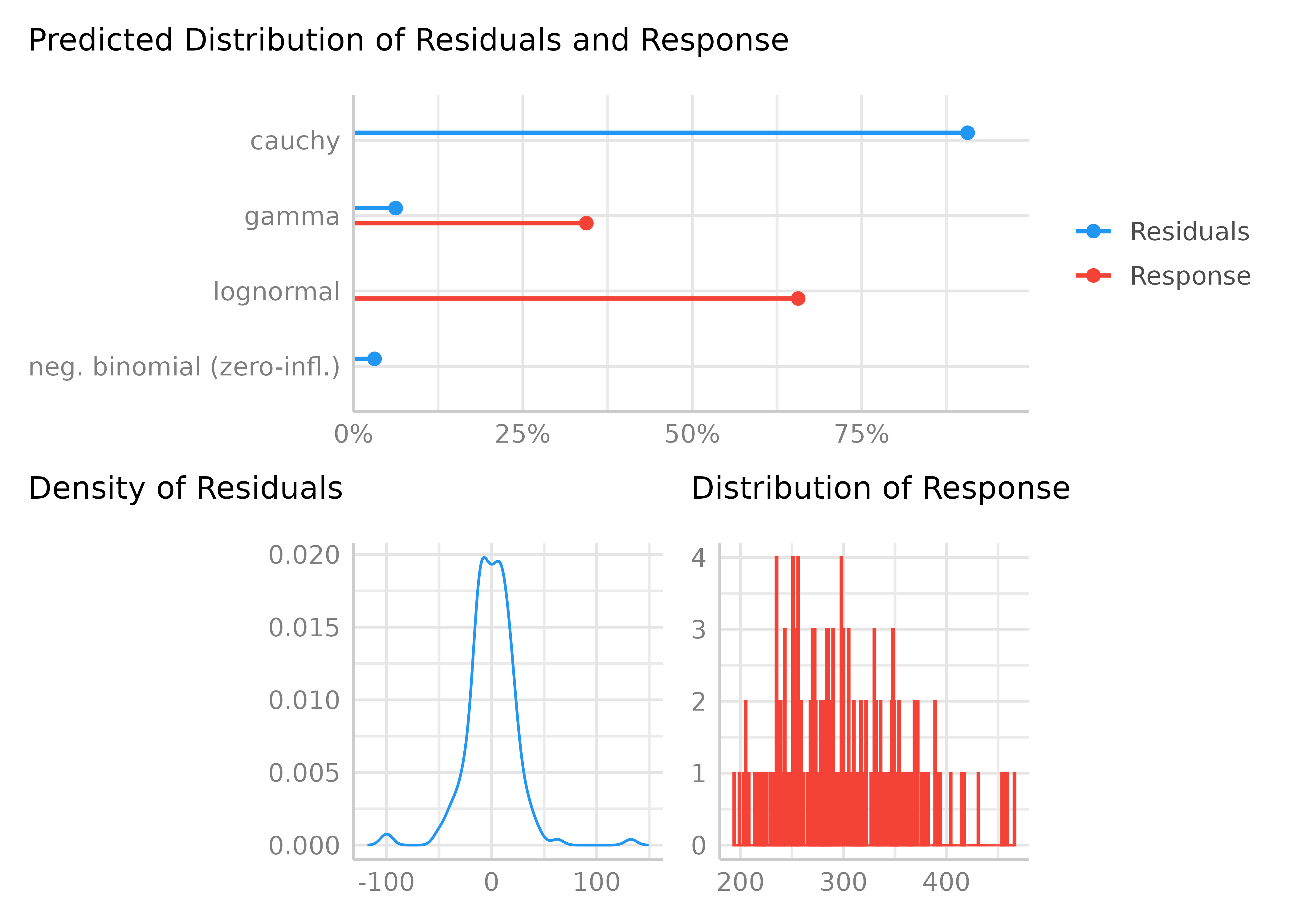 Predicted Distribution of Residuals and Response

cauchy
gamma
lognormal
neg. binomial (zero-infl.)

0%
25%
50%
75%

Residuals
Response

Density of Residuals

0.020
0.015
0.010
0.005
0.000

-100
0
100

Distribution of Response

4
3
2
1
0

200
300
400